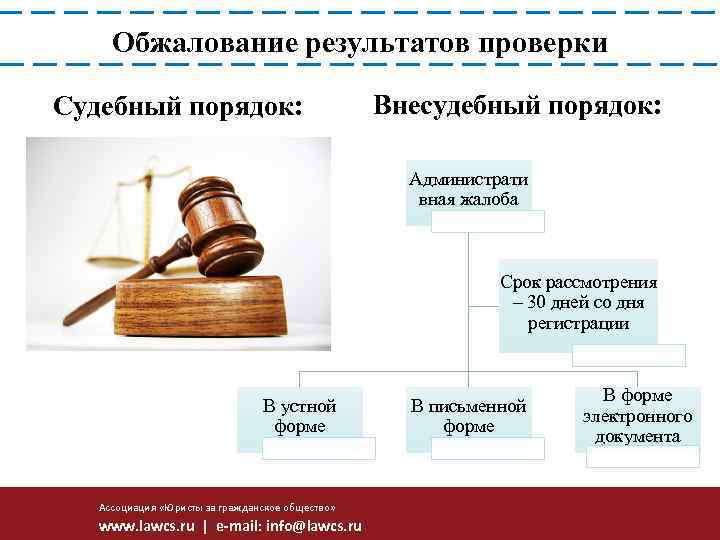 Обжалование результатов проверки

Судебный порядок:

Внесудебный порядок:

Административная жалоба

Срок рассмотрения – 30 дней со дня регистрации

В устной форме

В письменной форме

В форме электронного документа

Ассоциация «Юристы за гражданское общество»
www.lawcs.ru | e-mail: info@lawcs.ru